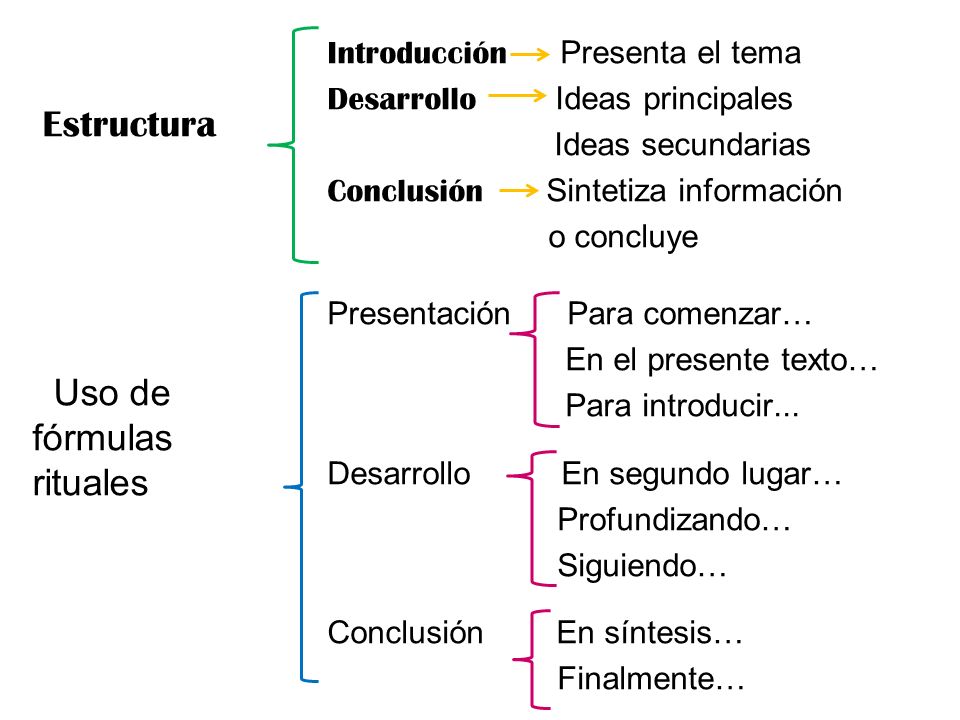 Estructura

Introducción → Presenta el tema
Desarrollo → Ideas principales
Ideas secundarias
Conclusión → Sintetiza información o concluye

Uso de fórmulas rituales

Presentación
Para comenzar…
En el presente texto…
Para introducir...

Desarrollo
En segundo lugar…
Profundizando…
Siguiendo…

Conclusión
En síntesis…
Finalmente…